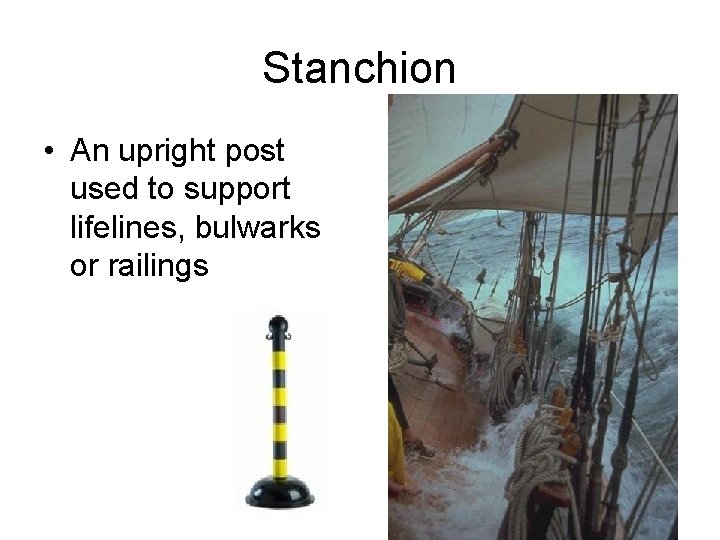 Stanchion

• An upright post used to support lifelines, bulwarks or railings